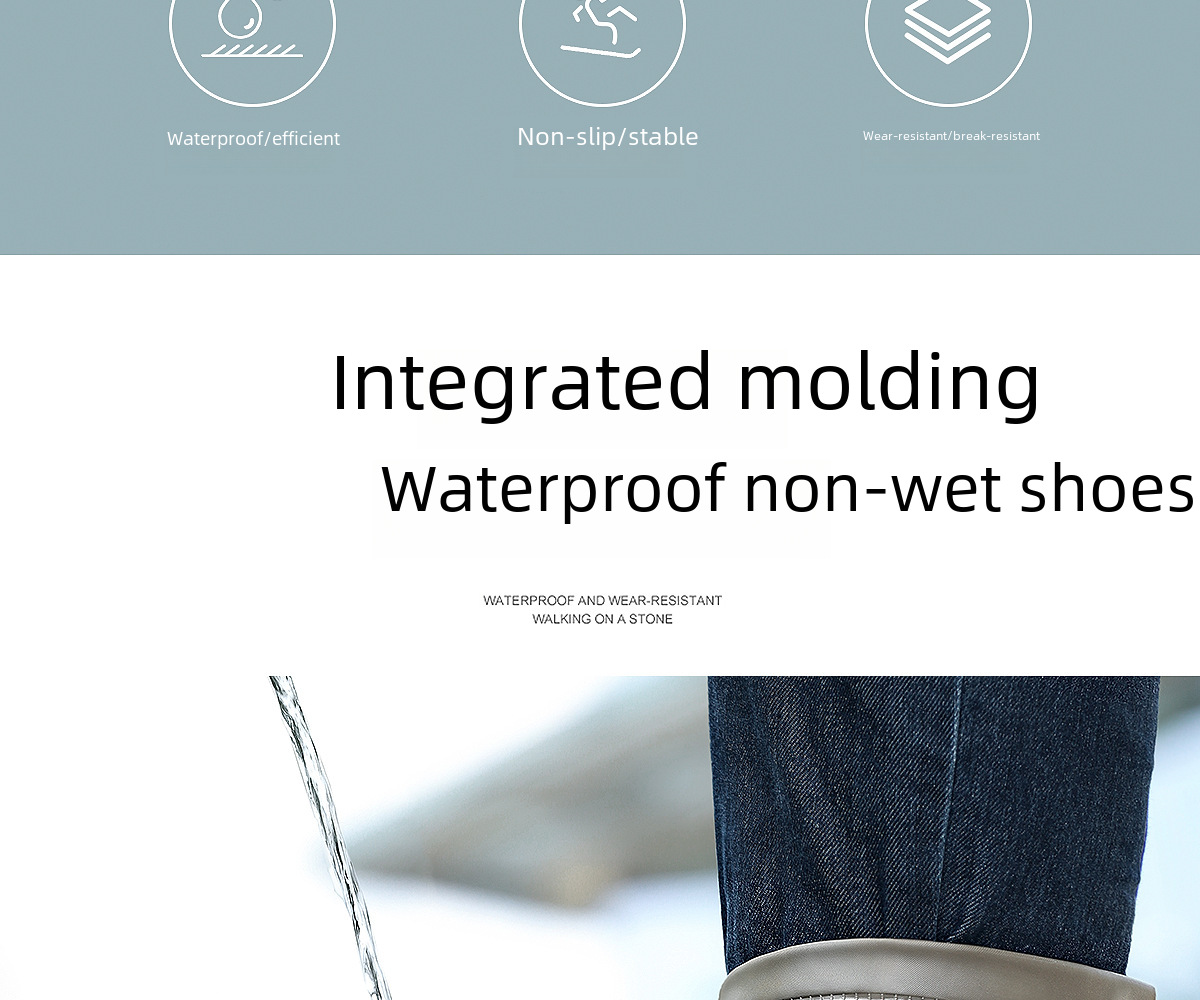 Waterproof/efficient

Non-slip/stable

Wear-resistant/break-resistant

Integrated molding

Waterproof non-wet shoes

WATERPROOF AND WEAR-RESISTANT
WALKING ON A STONE